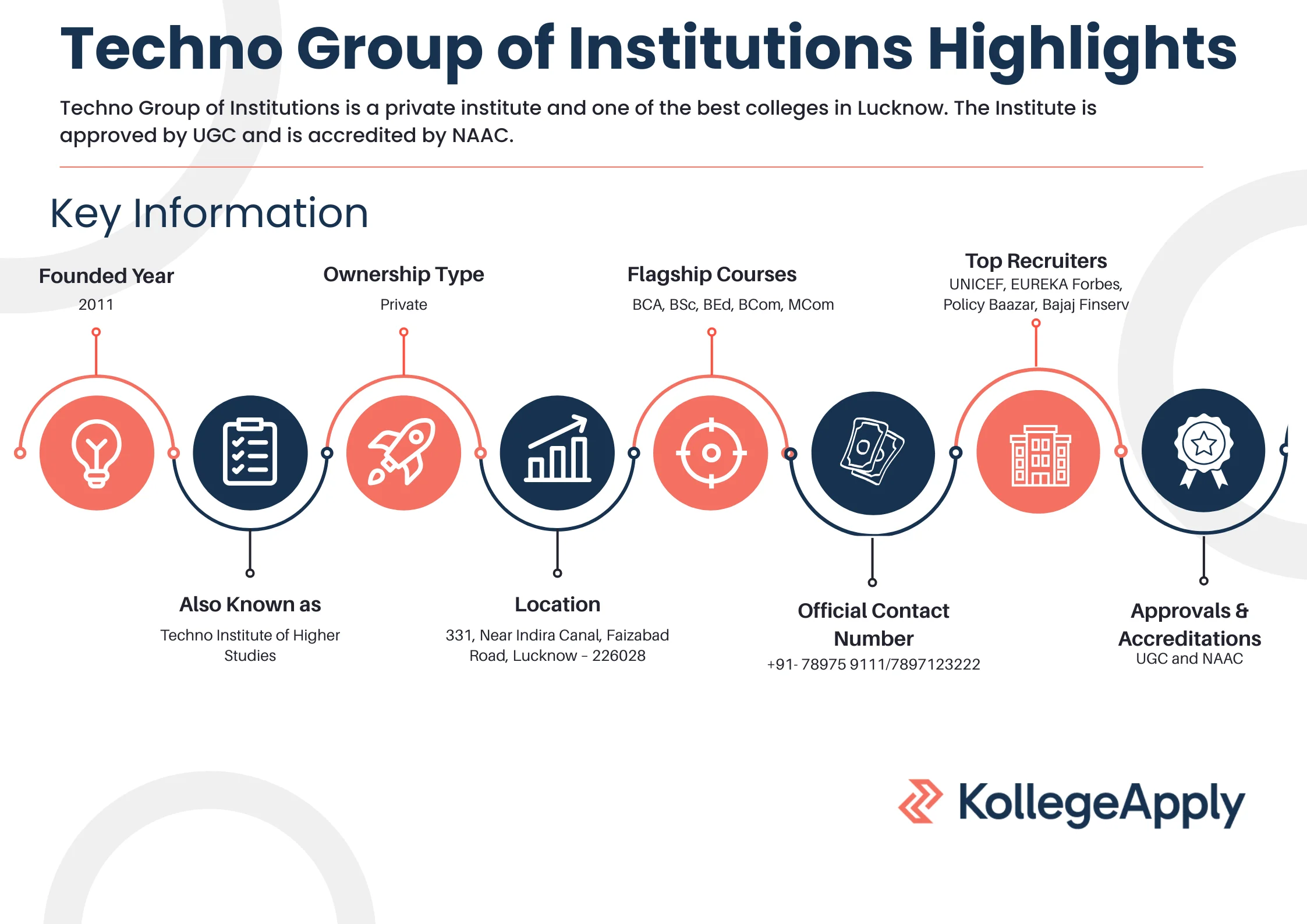 Techno Group of Institutions Highlights

Techno Group of Institutions is a private institute and one of the best colleges in Lucknow. The Institute is approved by UGC and is accredited by NAAC.

Key Information

Founded Year
2011

Ownership Type
Private

Flagship Courses
BCA, BSc, BEd, BCom, MCom

Top Recruiters
UNICEF, EUREKA Forbes, Policy Baazar, Bajaj Finserv

Also Known as
Techno Institute of Higher Studies

Location
331, Near Indira Canal, Faizabad Road, Lucknow - 226028

Official Contact Number
+91- 78975 9111/7897123222

Approvals & Accreditations
UGC and NAAC

KollegeApply